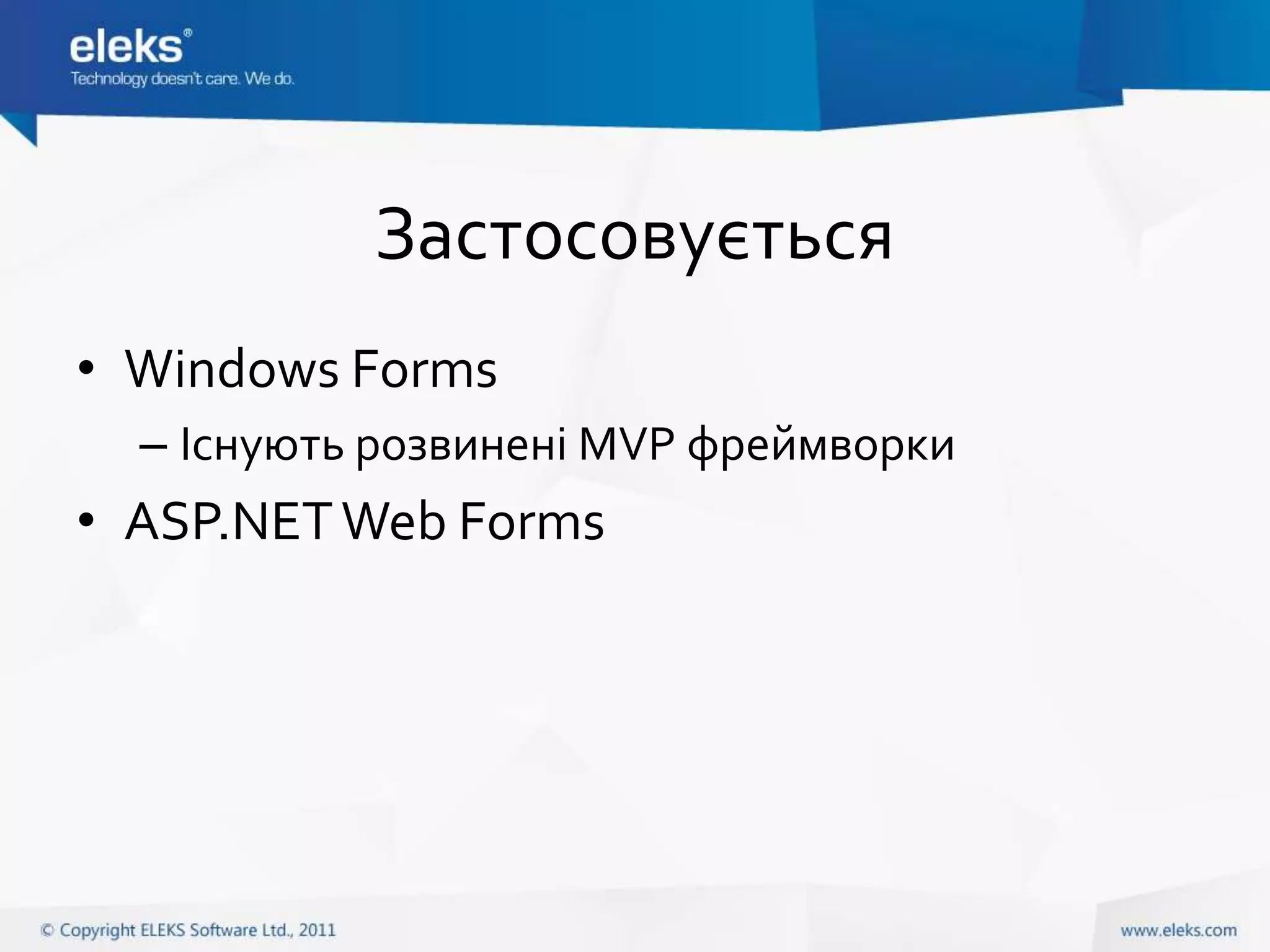 eleks®
Technology doesn't care. We do.

Застосовується

• Windows Forms
– Існують розвинені MVP фреймворки
• ASP.NET Web Forms

© Copyright ELEKS Software Ltd., 2011

www.eleks.com